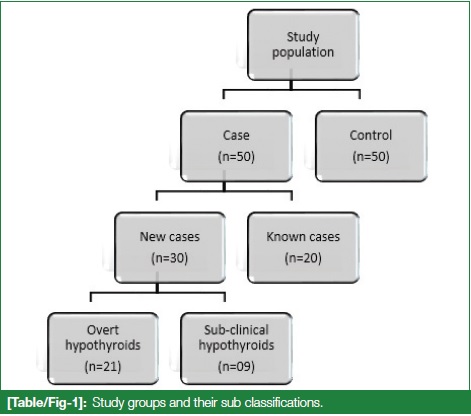 Study population

Case
(n=50)

Control
(n=50)

New cases
(n=30)

Known cases
(n=20)

Overt hypothyroids
(n=21)

Sub-clinical hypothyroids
(n=09)

[Table/Fig-1]: Study groups and their sub classifications.